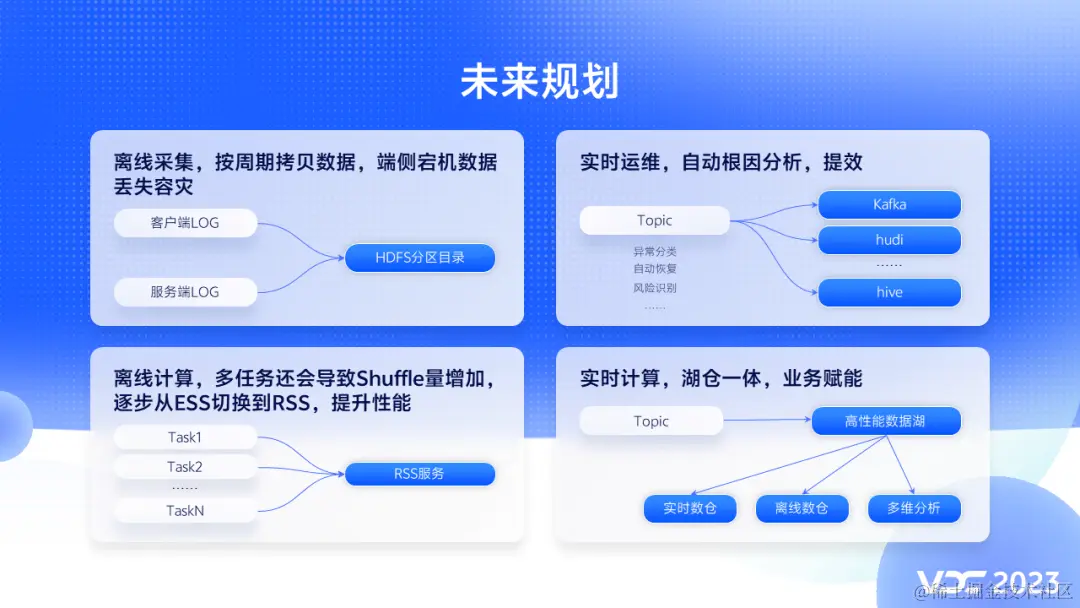 未来规划

离线采集，按周期拷贝数据，端侧宕机数据丢失容灾

客户端LOG

服务端LOG

HDFS分区目录

实时运维，自动根因分析，提效

Topic

异常分类
自动恢复
风险识别
……

Kafka

hudi

……

hive

离线计算，多任务还会导致Shuffle量增加，逐步从ESS切换到RSS，提升性能

Task1

Task2

……

TaskN

RSS服务

实时计算，湖仓一体，业务赋能

Topic

高性能数据湖

实时数仓

离线数仓

多维分析

VDC 2023

@稀土掘金技术社区